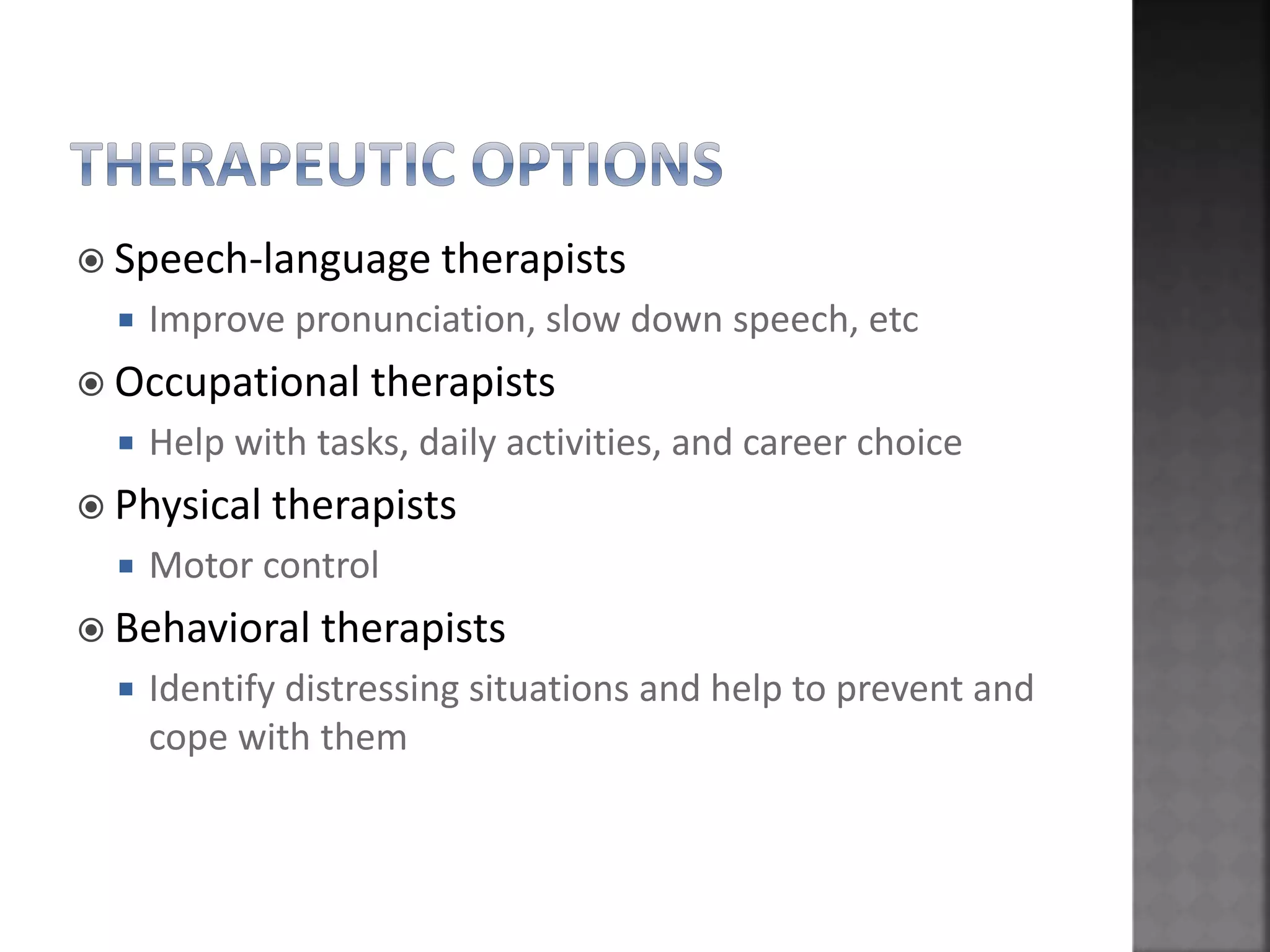 THERAPEUTIC OPTIONS

Speech-language therapists

Improve pronunciation, slow down speech, etc

Occupational therapists

Help with tasks, daily activities, and career choice

Physical therapists

Motor control

Behavioral therapists

Identify distressing situations and help to prevent and cope with them